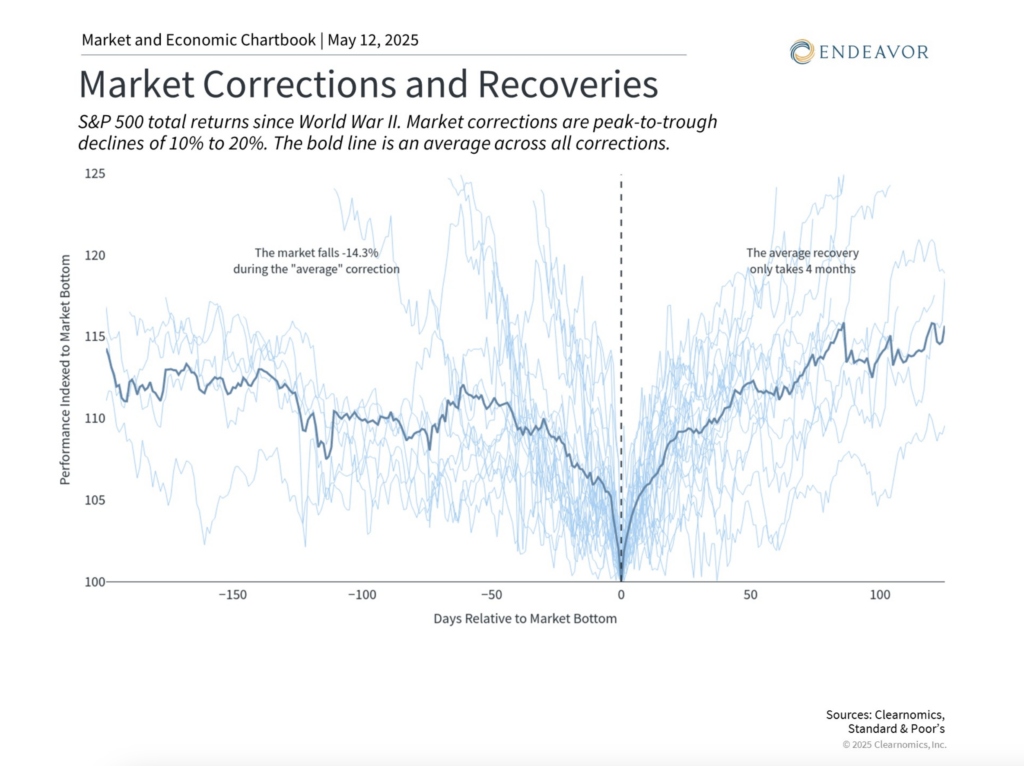 Market and Economic Chartbook | May 12, 2025

ENDEAVOR

Market Corrections and Recoveries

S&P 500 total returns since World War II. Market corrections are peak-to-trough declines of 10% to 20%. The bold line is an average across all corrections.

125
120
115
110
105
100

Performance Indexed to Market Bottom

The market falls -14.3% during the "average" correction

The average recovery only takes 4 months

−150
−100
−50
0
50
100

Days Relative to Market Bottom

Sources: Clearnomics, Standard & Poor's
© 2025 Clearnomics, Inc.